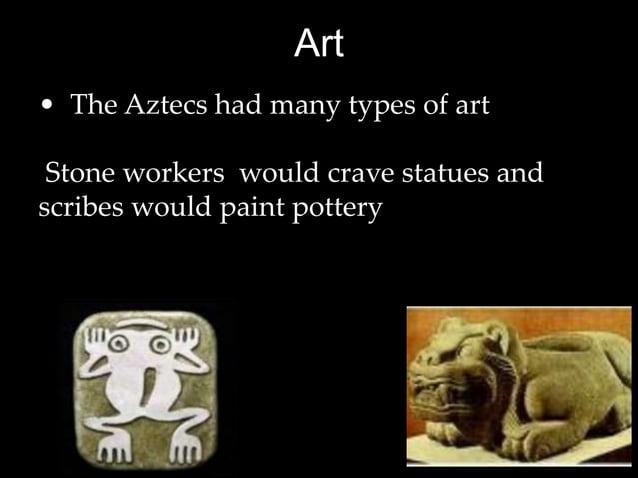 Art

• The Aztecs had many types of art

Stone workers would crave statues and scribes would paint pottery